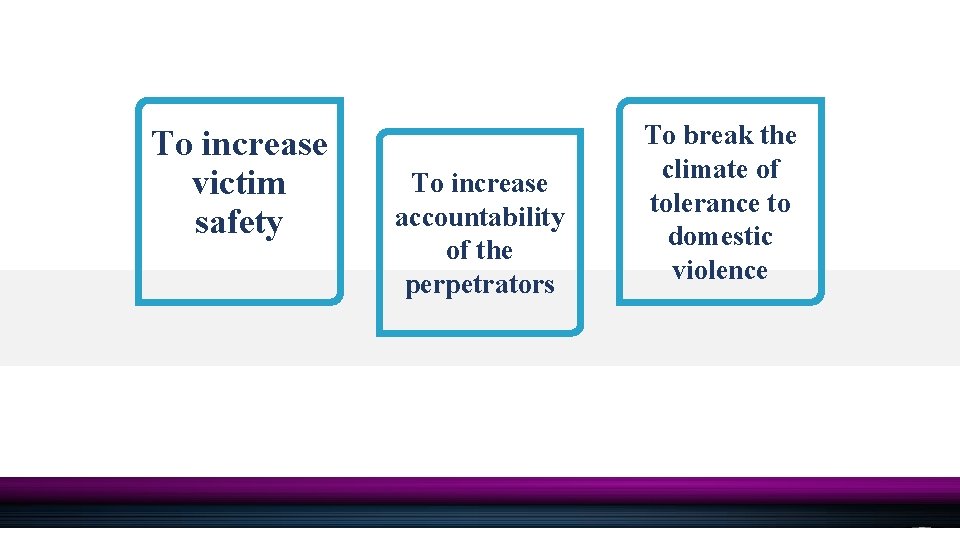 To increase victim safety

To increase accountability of the perpetrators

To break the climate of tolerance to domestic violence